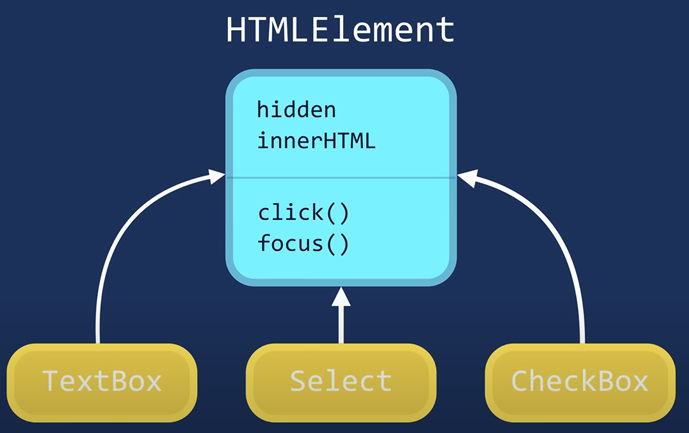 HTMLElement

hidden
innerHTML

click()
focus()

TextBox

Select

CheckBox